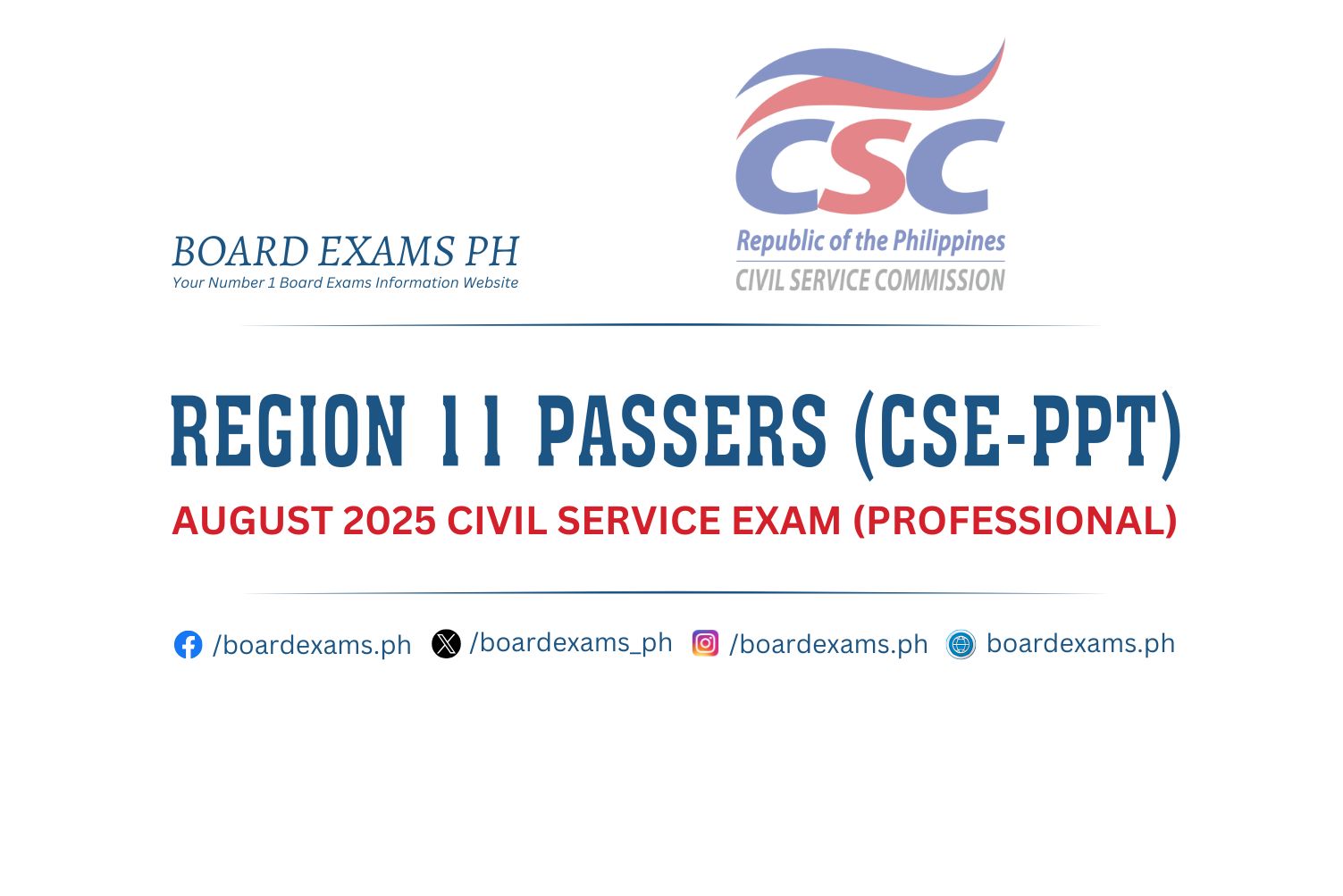 BOARD EXAMS PH
Your Number 1 Board Exams Information Website

CSC
Republic of the Philippines
CIVIL SERVICE COMMISSION

REGION 11 PASSERS (CSE-PPT)

AUGUST 2025 CIVIL SERVICE EXAM (PROFESSIONAL)

/boardexams.ph /boardexams_ph /boardexams.ph boardexams.ph